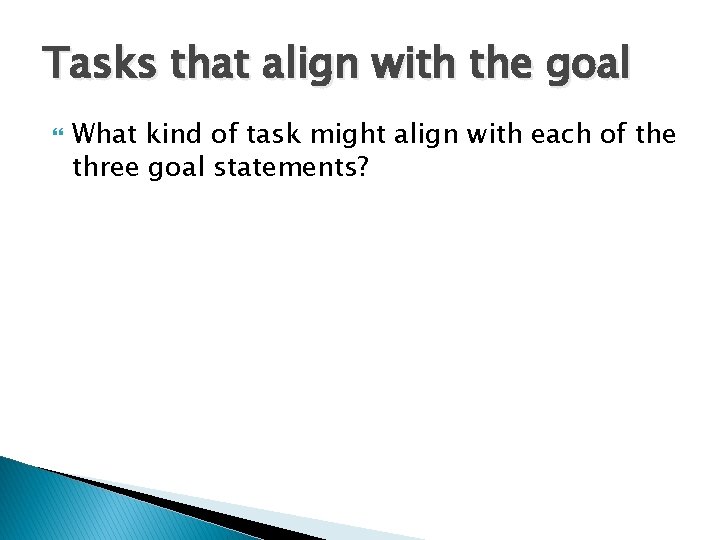 Tasks that align with the goal

What kind of task might align with each of the three goal statements?